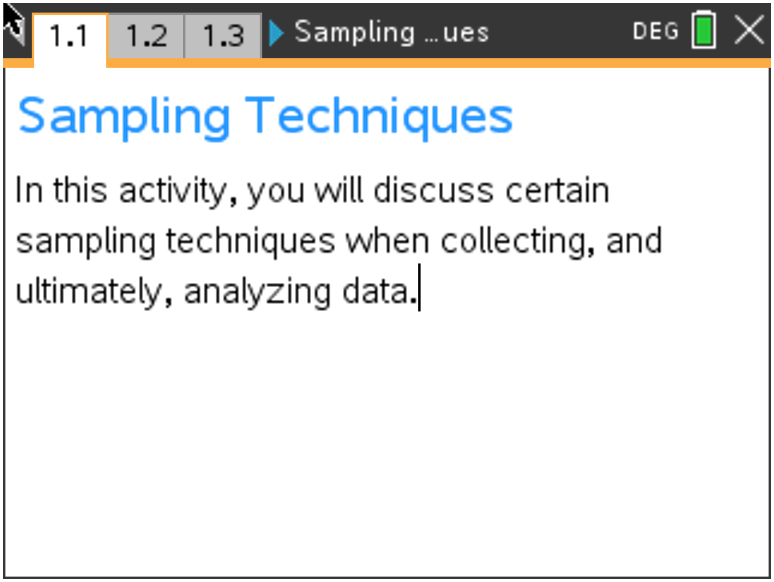 1.1 1.2 1.3 Sampling …ues DEG

Sampling Techniques

In this activity, you will discuss certain sampling techniques when collecting, and ultimately, analyzing data.